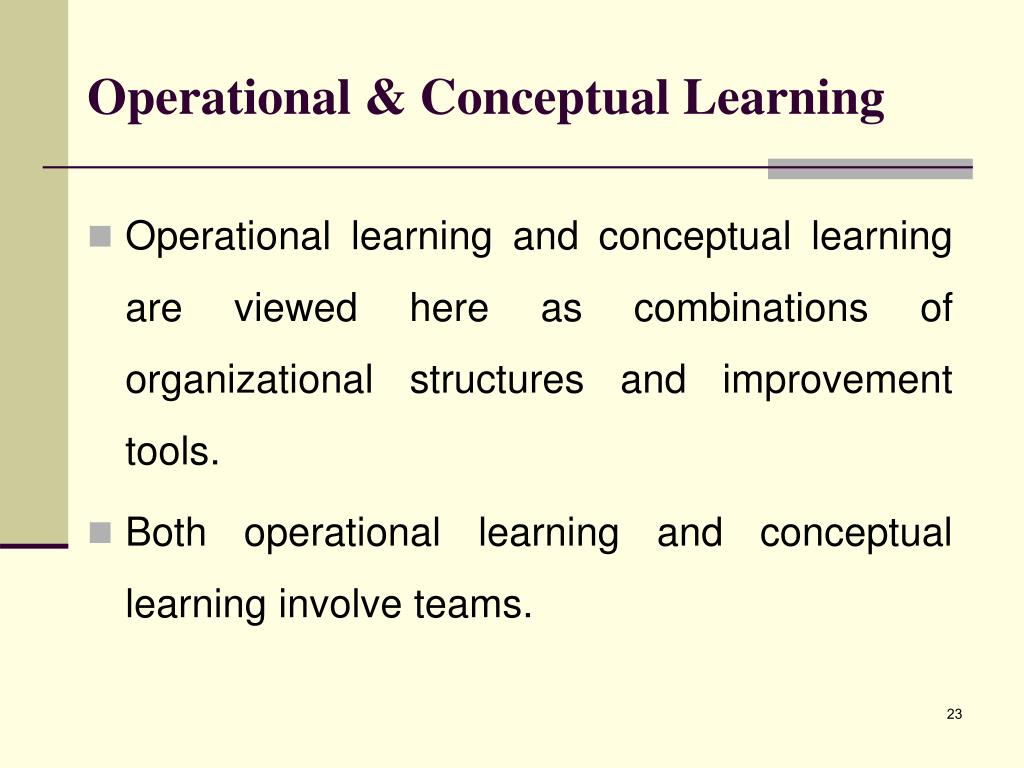 Operational & Conceptual Learning

Operational learning and conceptual learning are viewed here as combinations of organizational structures and improvement tools.

Both operational learning and conceptual learning involve teams.

23